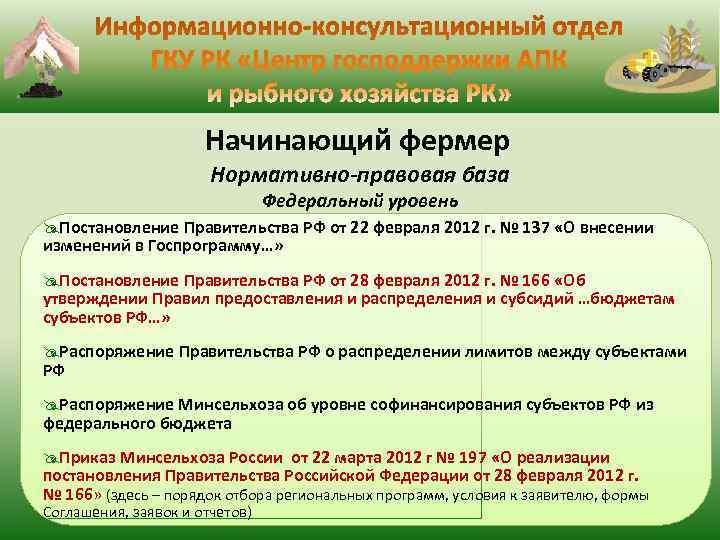 Информационно-консультационный отдел ГКУ РК «Центр господдержки АПК и рыбного хозяйства РК»

Начинающий фермер

Нормативно-правовая база

Федеральный уровень

Постановление Правительства РФ от 22 февраля 2012 г. № 137 «О внесении изменений в Госпрограмму…»

Постановление Правительства РФ от 28 февраля 2012 г. № 166 «Об утверждении Правил предоставления и распределения и субсидий …бюджетам субъектов РФ…»

Распоряжение Правительства РФ о распределении лимитов между субъектами РФ

Распоряжение Минсельхоза об уровне софинансирования субъектов РФ из федерального бюджета

Приказ Минсельхоза России от 22 марта 2012 г № 197 «О реализации постановления Правительства Российской Федерации от 28 февраля 2012 г. № 166» (здесь – порядок отбора региональных программ, условия к заявителю, формы Соглашения, заявок и отчетов)